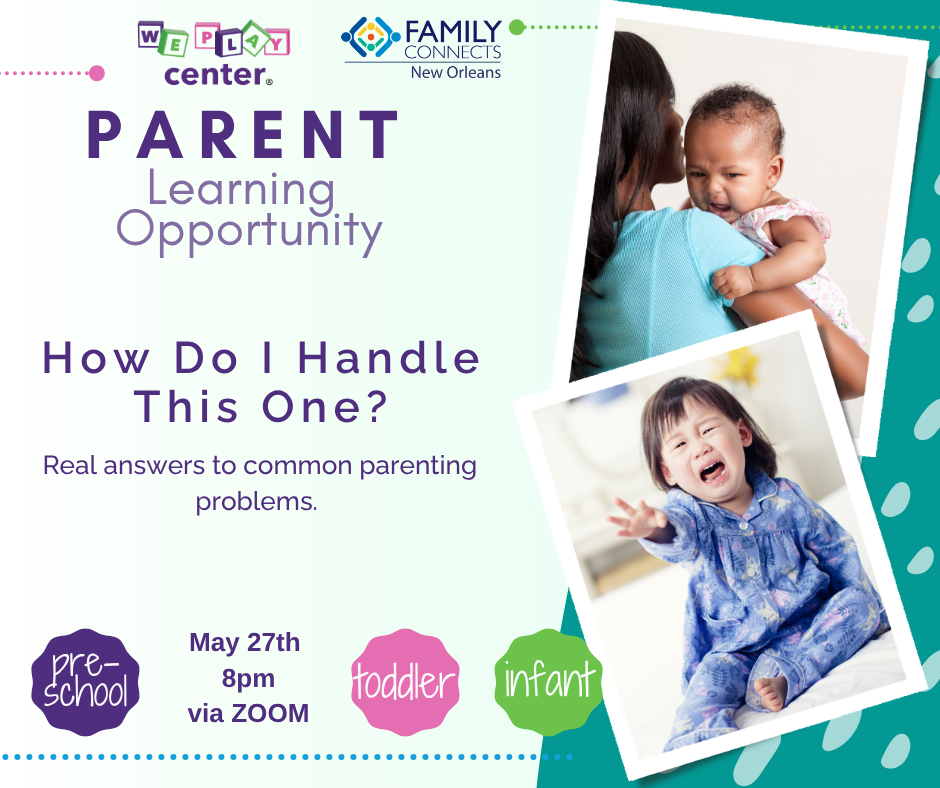 WE PLAY center®

FAMILY CONNECTS New Orleans

PARENT Learning Opportunity

How Do I Handle This One?

Real answers to common parenting problems.

pre-school

May 27th 8pm via ZOOM

toddler

infant